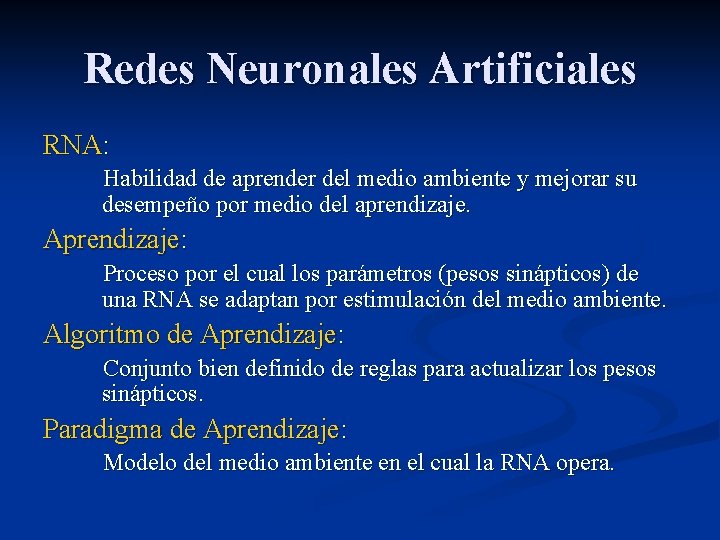 Redes Neuronales Artificiales

RNA:

Habilidad de aprender del medio ambiente y mejorar su desempeño por medio del aprendizaje.

Aprendizaje:

Proceso por el cual los parámetros (pesos sinápticos) de una RNA se adaptan por estimulación del medio ambiente.

Algoritmo de Aprendizaje:

Conjunto bien definido de reglas para actualizar los pesos sinápticos.

Paradigma de Aprendizaje:

Modelo del medio ambiente en el cual la RNA opera.